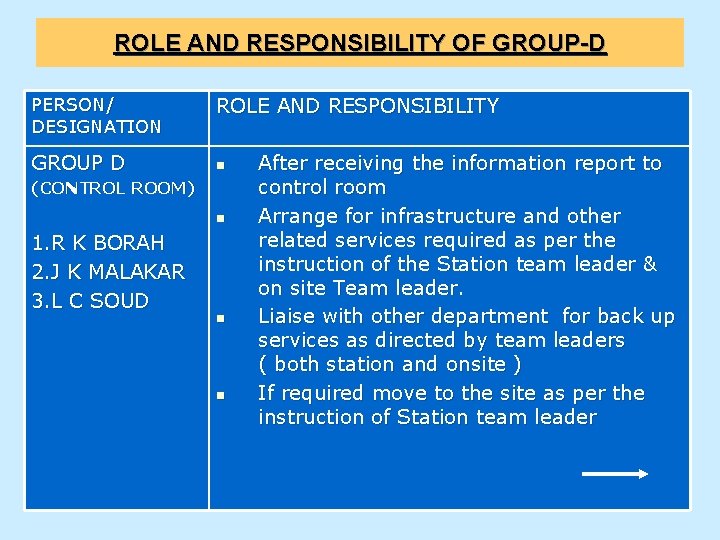 ROLE AND RESPONSIBILITY OF GROUP-D

| PERSON/ DESIGNATION | ROLE AND RESPONSIBILITY |
|---|---|
| GROUP D (CONTROL ROOM) 1.R K BORAH 2.J K MALAKAR 3.L C SOUD | ▪ After receiving the information report to control room ▪ Arrange for infrastructure and other related services required as per the instruction of the Station team leader & on site Team leader. ▪ Liaise with other department for back up services as directed by team leaders ( both station and onsite ) ▪ If required move to the site as per the instruction of Station team leader |